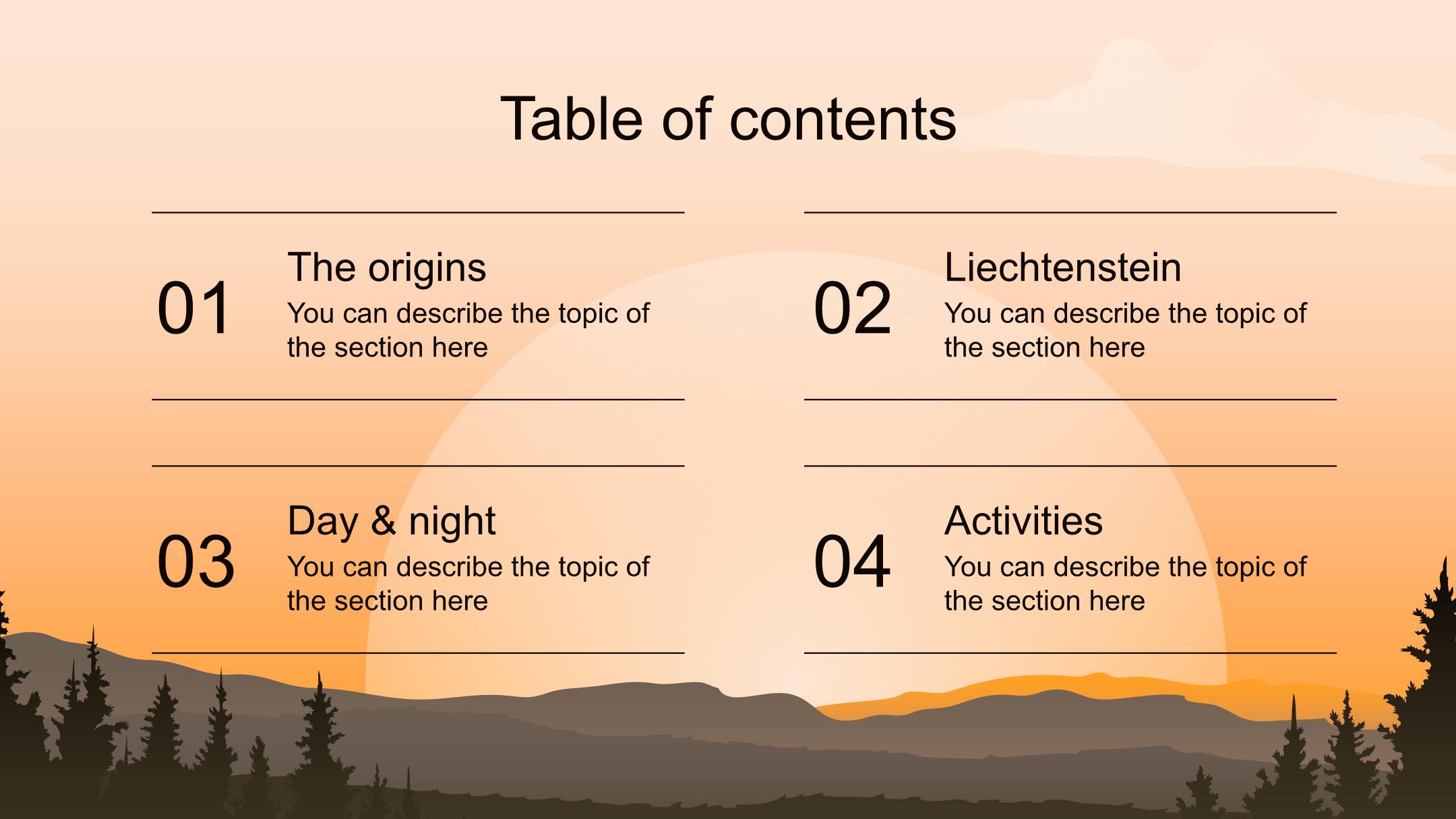 Table of contents

01
The origins
You can describe the topic of the section here

02
Liechtenstein
You can describe the topic of the section here

03
Day & night
You can describe the topic of the section here

04
Activities
You can describe the topic of the section here